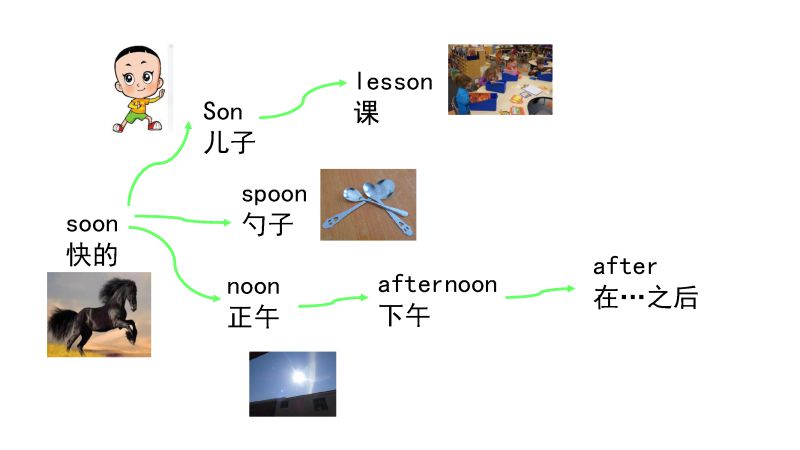 soon
快的

Son
儿子

lesson
课

spoon
勺子

noon
正午

afternoon
下午

after
在…之后